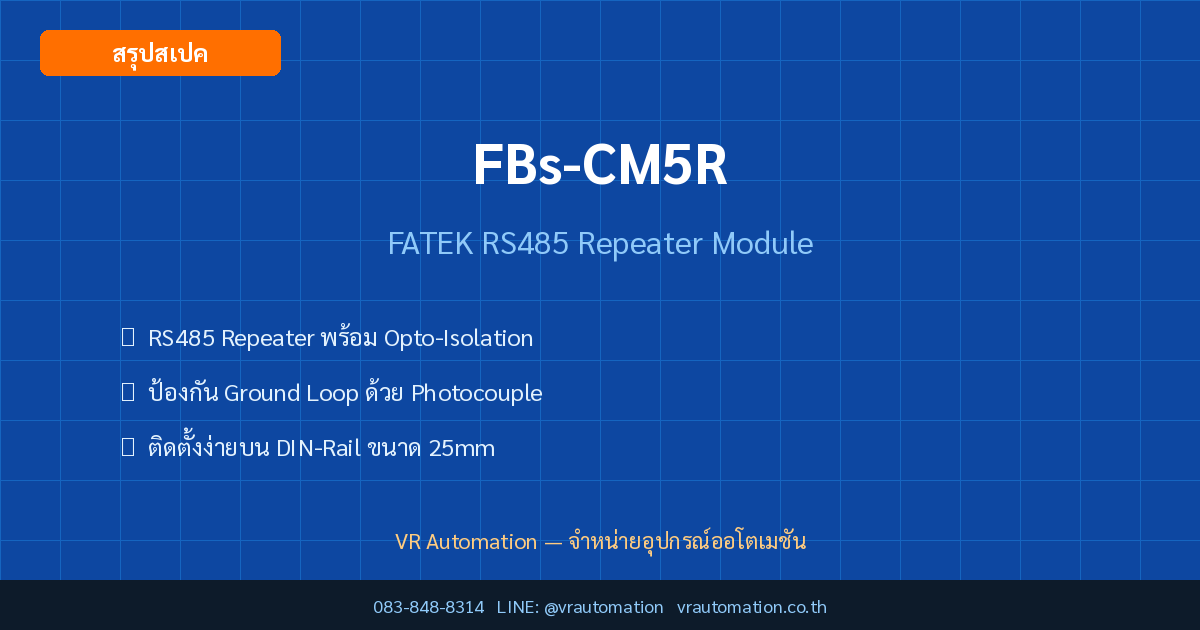 สรุปสเปค

FBs-CM5R

FATEK RS485 Repeater Module

RS485 Repeater พร้อม Opto-Isolation

ป้องกัน Ground Loop ด้วย Photocouple

ติดตั้งง่ายบน DIN-Rail ขนาด 25mm

VR Automation — จำหน่ายอุปกรณ์ออโตเมชัน

083-848-8314 LINE: @vrautomation vrautomation.co.th